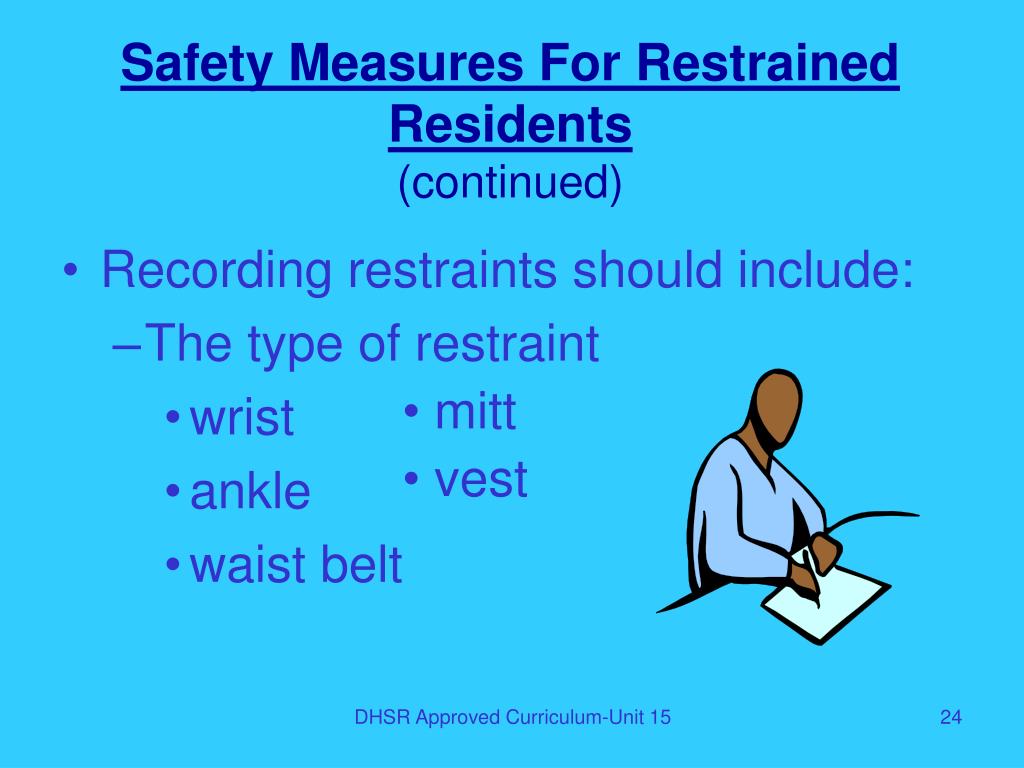 Safety Measures For Restrained Residents
(continued)

• Recording restraints should include:
–The type of restraint
• wrist
• ankle
• waist belt
• mitt
• vest

DHSR Approved Curriculum-Unit 15

24